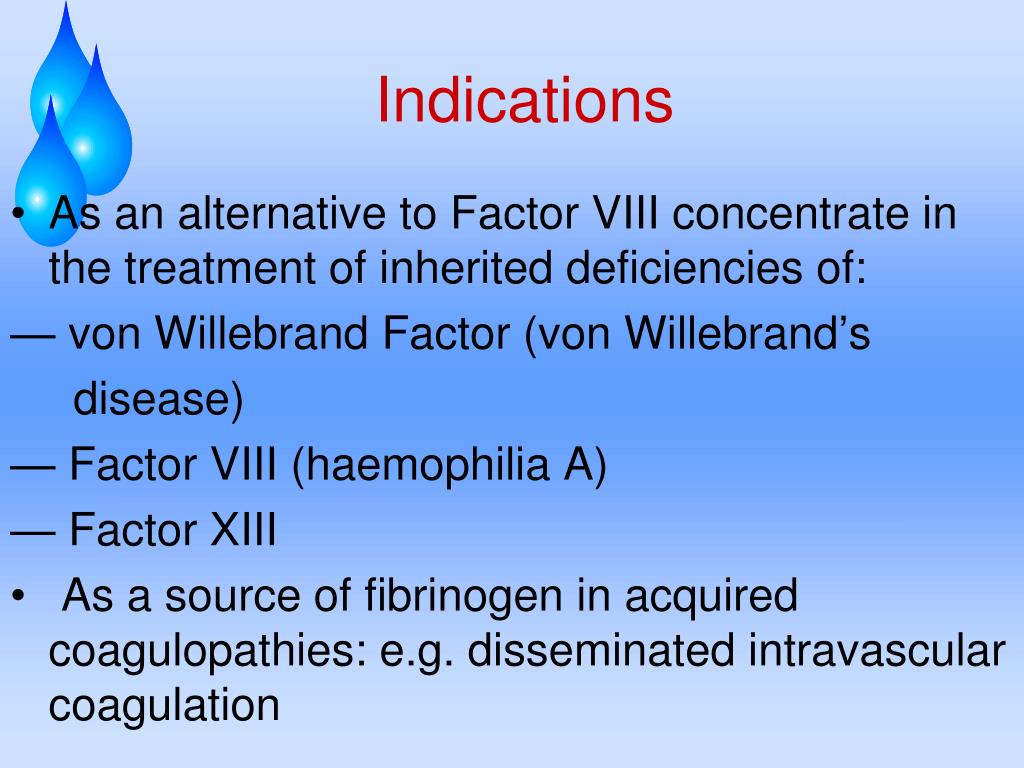 Indications

• As an alternative to Factor VIII concentrate in the treatment of inherited deficiencies of:

— von Willebrand Factor (von Willebrand’s disease)

— Factor VIII (haemophilia A)

— Factor XIII

• As a source of fibrinogen in acquired coagulopathies: e.g. disseminated intravascular coagulation